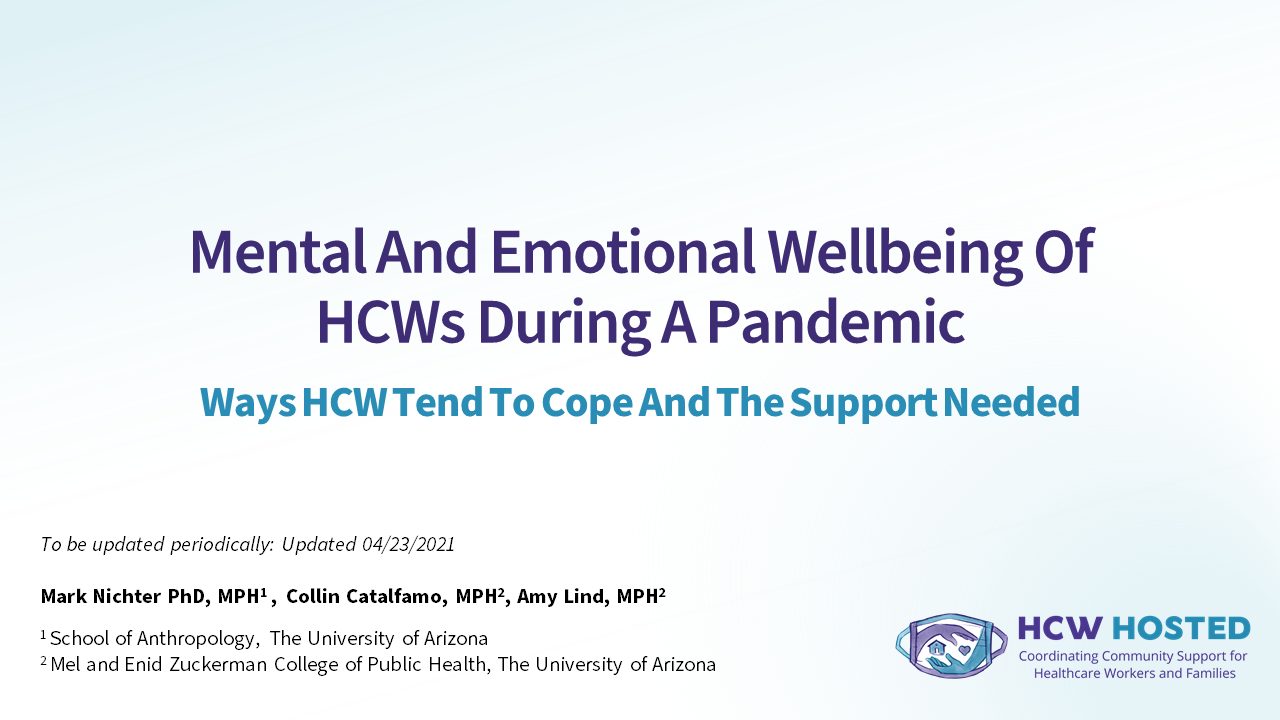 Mental And Emotional Wellbeing Of HCWs During A Pandemic

Ways HCW Tend To Cope And The Support Needed

To be updated periodically: Updated 04/23/2021

Mark Nichter PhD, MPH$^1$, Collin Catalfamo, MPH$^2$, Amy Lind, MPH$^2$

$^1$ School of Anthropology, The University of Arizona
$^2$ Mel and Enid Zuckerman College of Public Health, The University of Arizona

HCW HOSTED
Coordinating Community Support for Healthcare Workers and Families